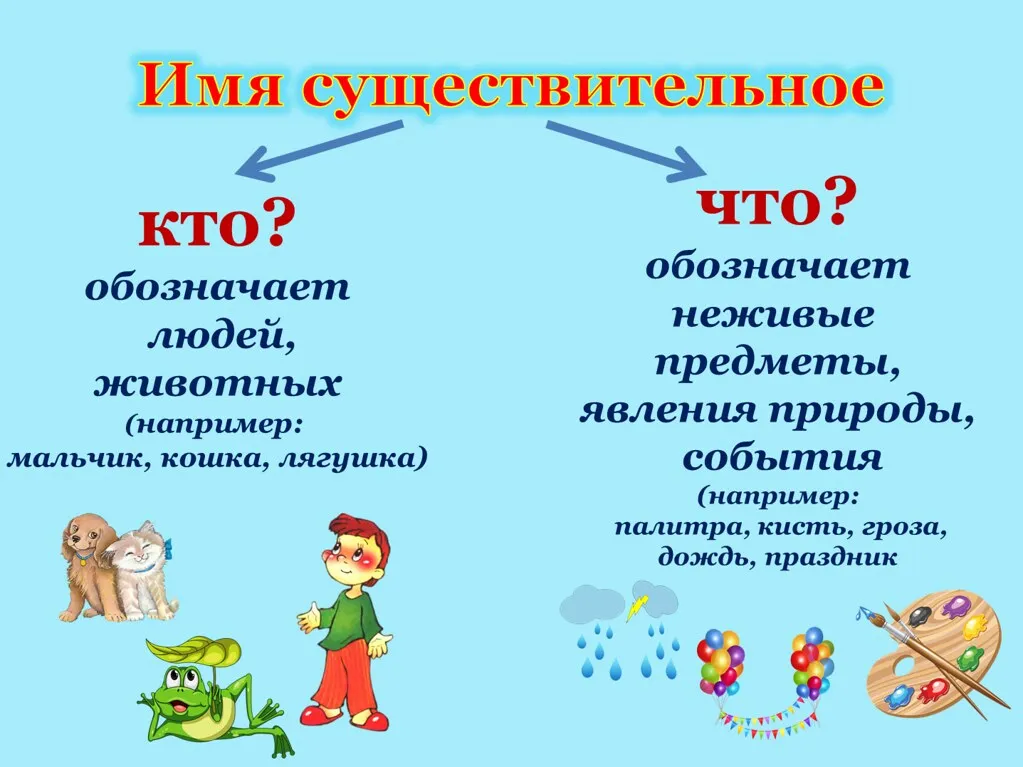 Имя существительное

кто?

обозначает людей, животных (например: мальчик, кошка, лягушка)

что?

обозначает неживые предметы, явления природы, события (например: палитра, кисть, гроза, дождь, праздник